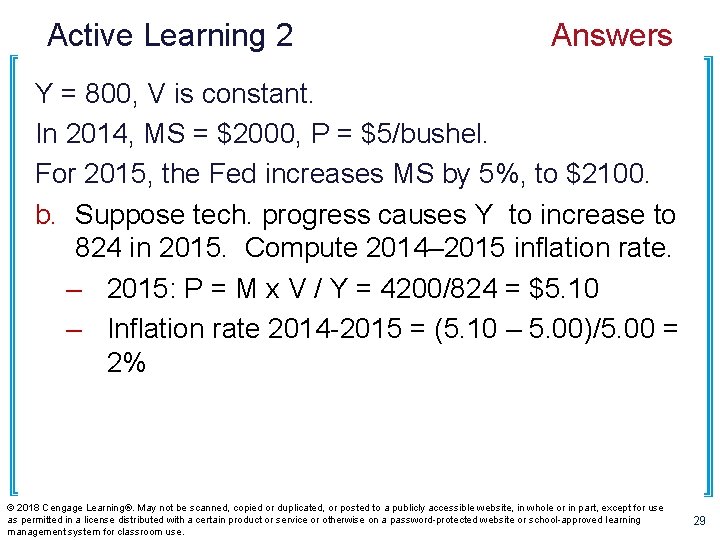 Active Learning 2

Answers

Y = 800, V is constant.

In 2014, MS = \$2000, P = \$5/bushel.

For 2015, the Fed increases MS by 5%, to \$2100.

b. Suppose tech. progress causes Y to increase to 824 in 2015. Compute 2014–2015 inflation rate.

– 2015: P = M x V / Y = 4200/824 = \$5.10

– Inflation rate 2014-2015 = (5.10 – 5.00)/5.00 = 2%

© 2018 Cengage Learning®. May not be scanned, copied or duplicated, or posted to a publicly accessible website, in whole or in part, except for use as permitted in a license distributed with a certain product or service or otherwise on a password-protected website or school-approved learning management system for classroom use.

29